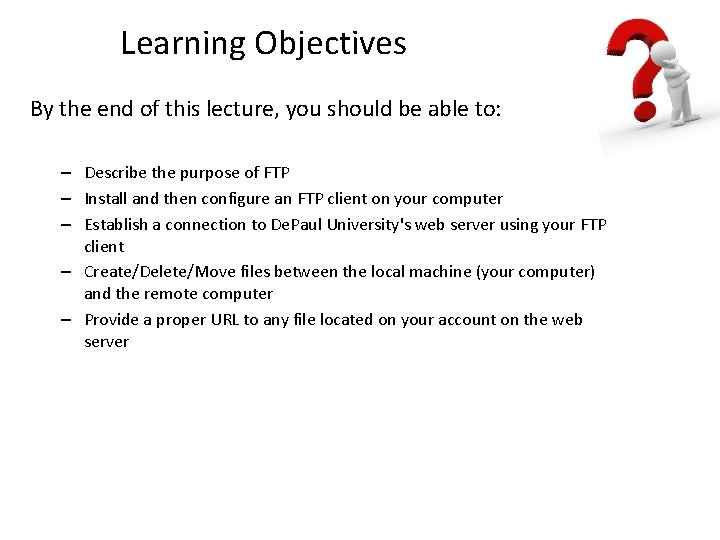 Learning Objectives

By the end of this lecture, you should be able to:

– Describe the purpose of FTP
– Install and then configure an FTP client on your computer
– Establish a connection to DePaul University's web server using your FTP client
– Create/Delete/Move files between the local machine (your computer) and the remote computer
– Provide a proper URL to any file located on your account on the web server